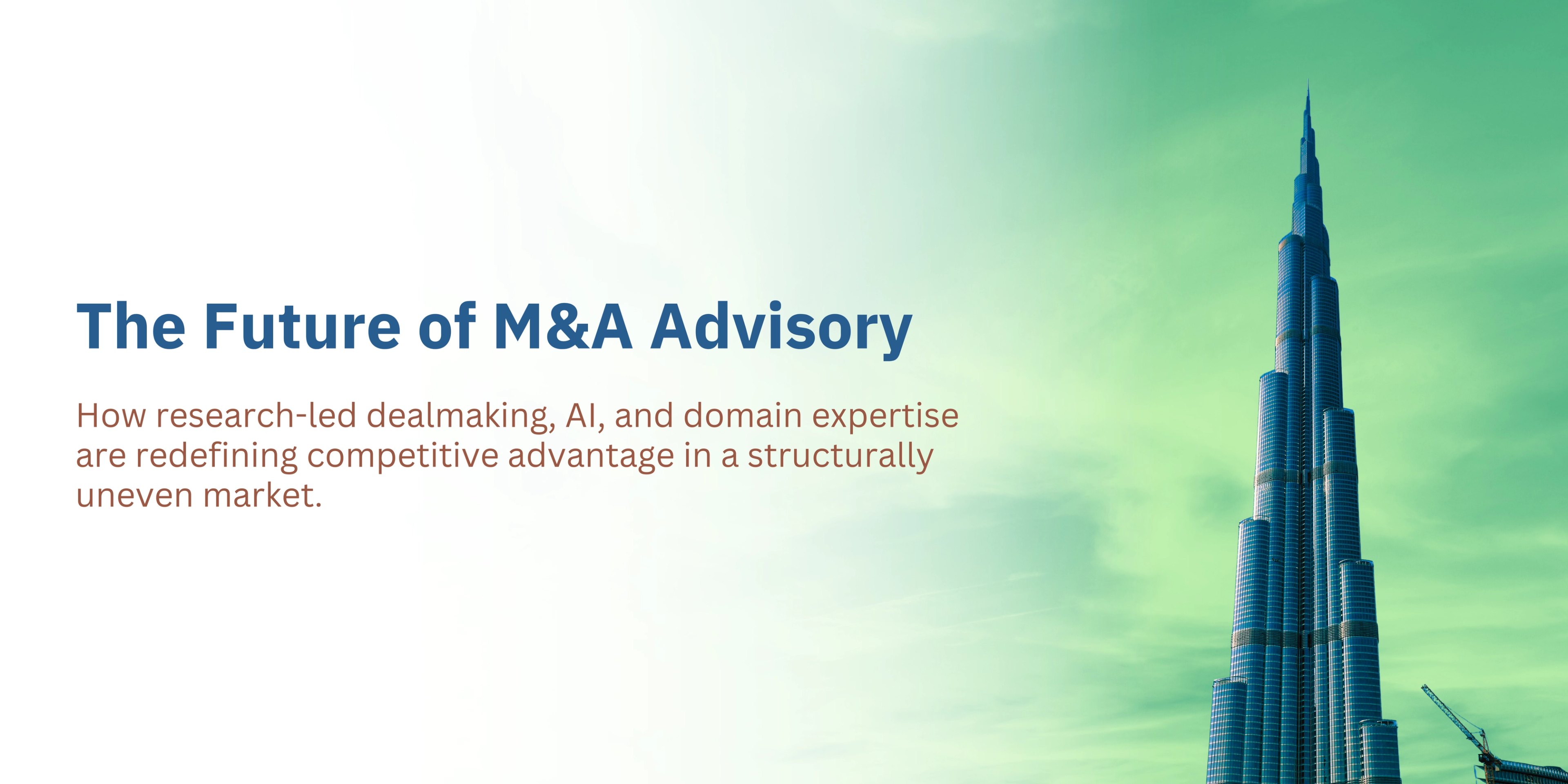 The Future of M&A Advisory

How research-led dealmaking, AI, and domain expertise are redefining competitive advantage in a structurally uneven market.